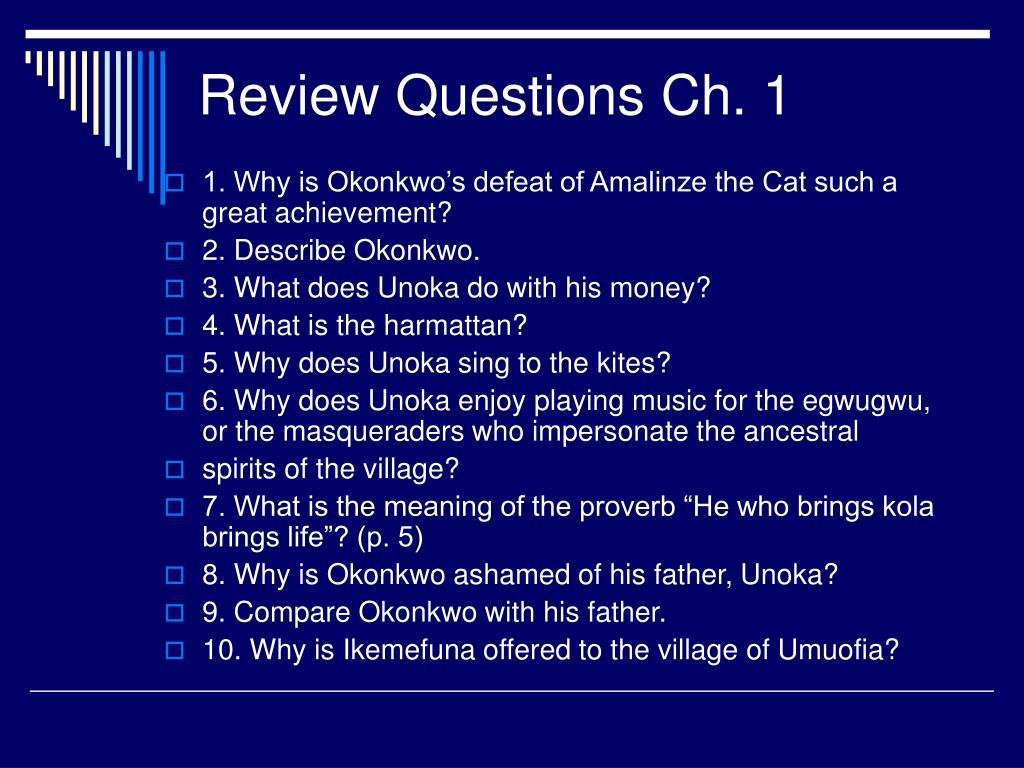 Review Questions Ch. 1

1. Why is Okonkwo’s defeat of Amalinze the Cat such a great achievement?
2. Describe Okonkwo.
3. What does Unoka do with his money?
4. What is the harmattan?
5. Why does Unoka sing to the kites?
6. Why does Unoka enjoy playing music for the egwugwu, or the masqueraders who impersonate the ancestral
spirits of the village?
7. What is the meaning of the proverb “He who brings kola brings life”? (p. 5)
8. Why is Okonkwo ashamed of his father, Unoka?
9. Compare Okonkwo with his father.
10. Why is Ikemefuna offered to the village of Umuofia?